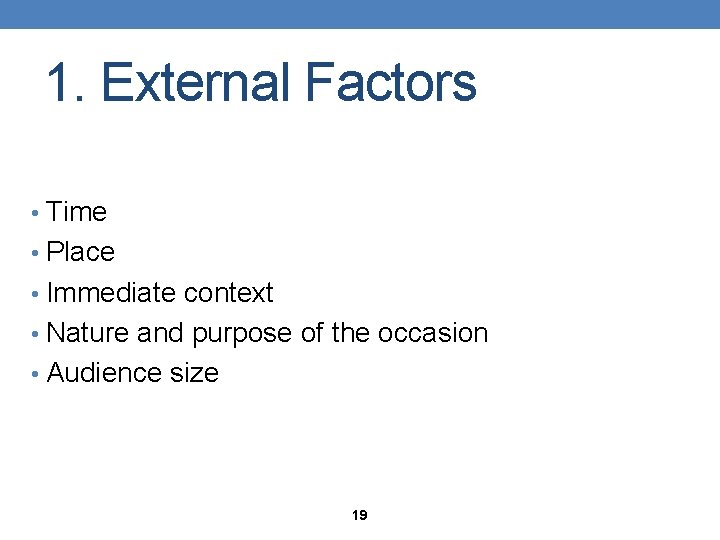 1. External Factors

• Time
• Place
• Immediate context
• Nature and purpose of the occasion
• Audience size

19